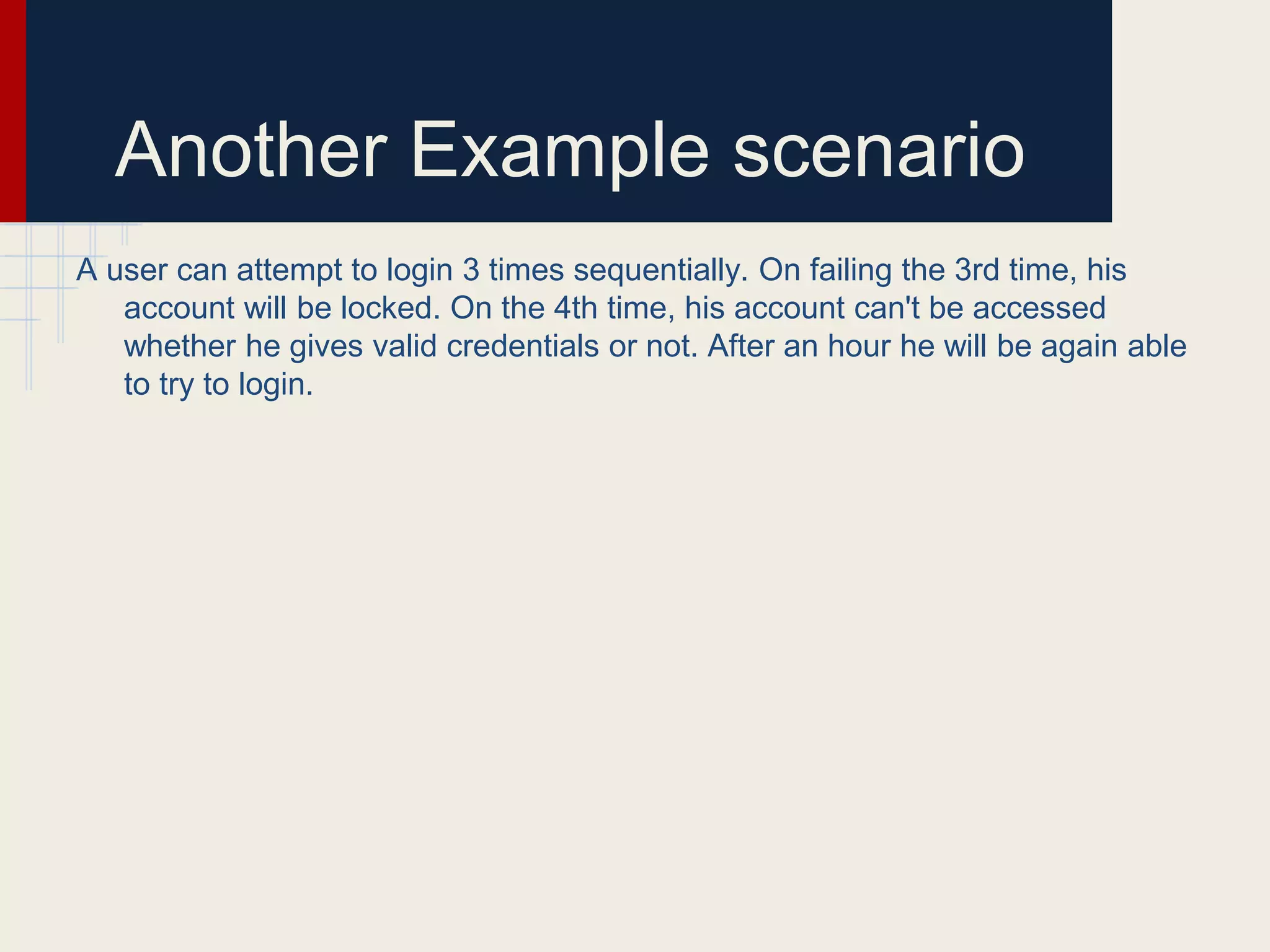 Another Example scenario

A user can attempt to login 3 times sequentially. On failing the 3rd time, his account will be locked. On the 4th time, his account can't be accessed whether he gives valid credentials or not. After an hour he will be again able to try to login.